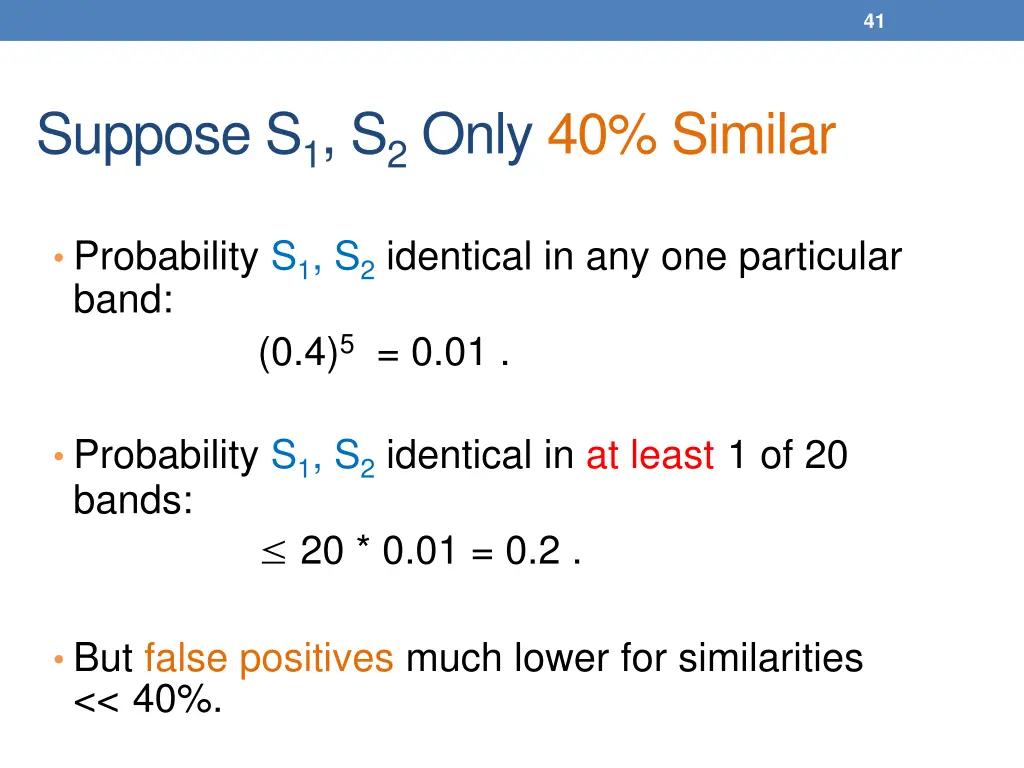 41

Suppose $S_1$, $S_2$ Only 40% Similar

• Probability $S_1$, $S_2$ identical in any one particular band:

$(0.4)^5 = 0.01$ .

• Probability $S_1$, $S_2$ identical in at least 1 of 20 bands:

$\leq 20 * 0.01 = 0.2$ .

• But false positives much lower for similarities << 40%.